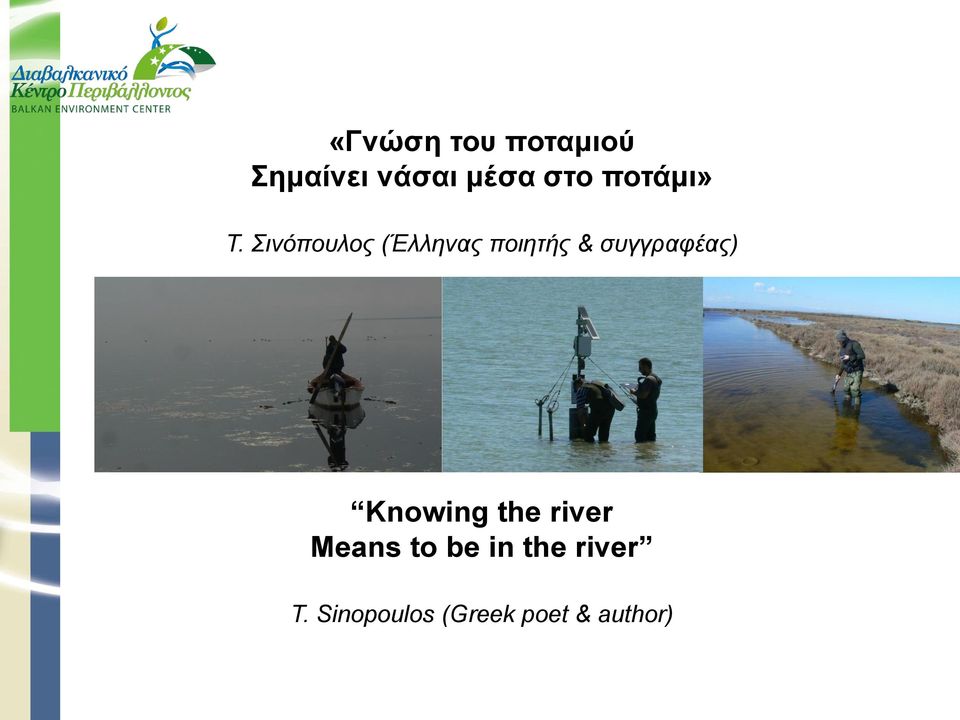 Διαβαλκανικό Κέντρο Περιβάλλοντος
BALKAN ENVIRONMENT CENTER

«Γνώση του ποταμιού
Σημαίνει νάσαι μέσα στο ποτάμι»

Τ. Σινόπουλος (Έλληνας ποιητής & συγγραφέας)

“Knowing the river
Means to be in the river”

T. Sinopoulos (Greek poet & author)